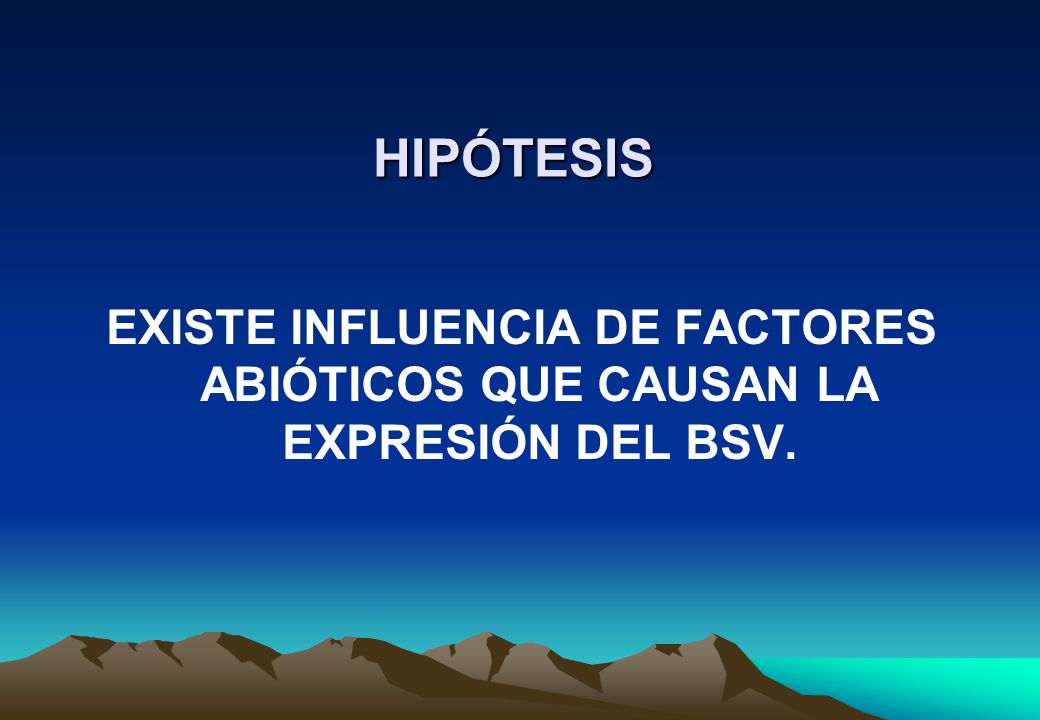 HIPÓTESIS

EXISTE INFLUENCIA DE FACTORES ABIÓTICOS QUE CAUSAN LA EXPRESIÓN DEL BSV.